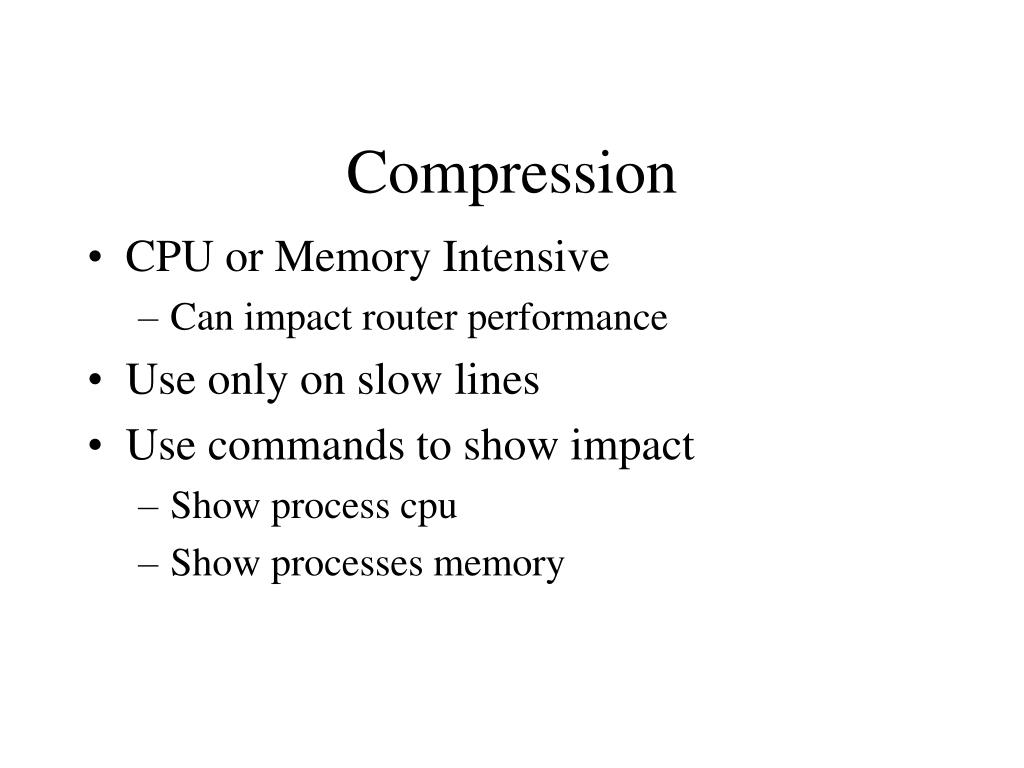 Compression

• CPU or Memory Intensive
  – Can impact router performance
• Use only on slow lines
• Use commands to show impact
  – Show process cpu
  – Show processes memory